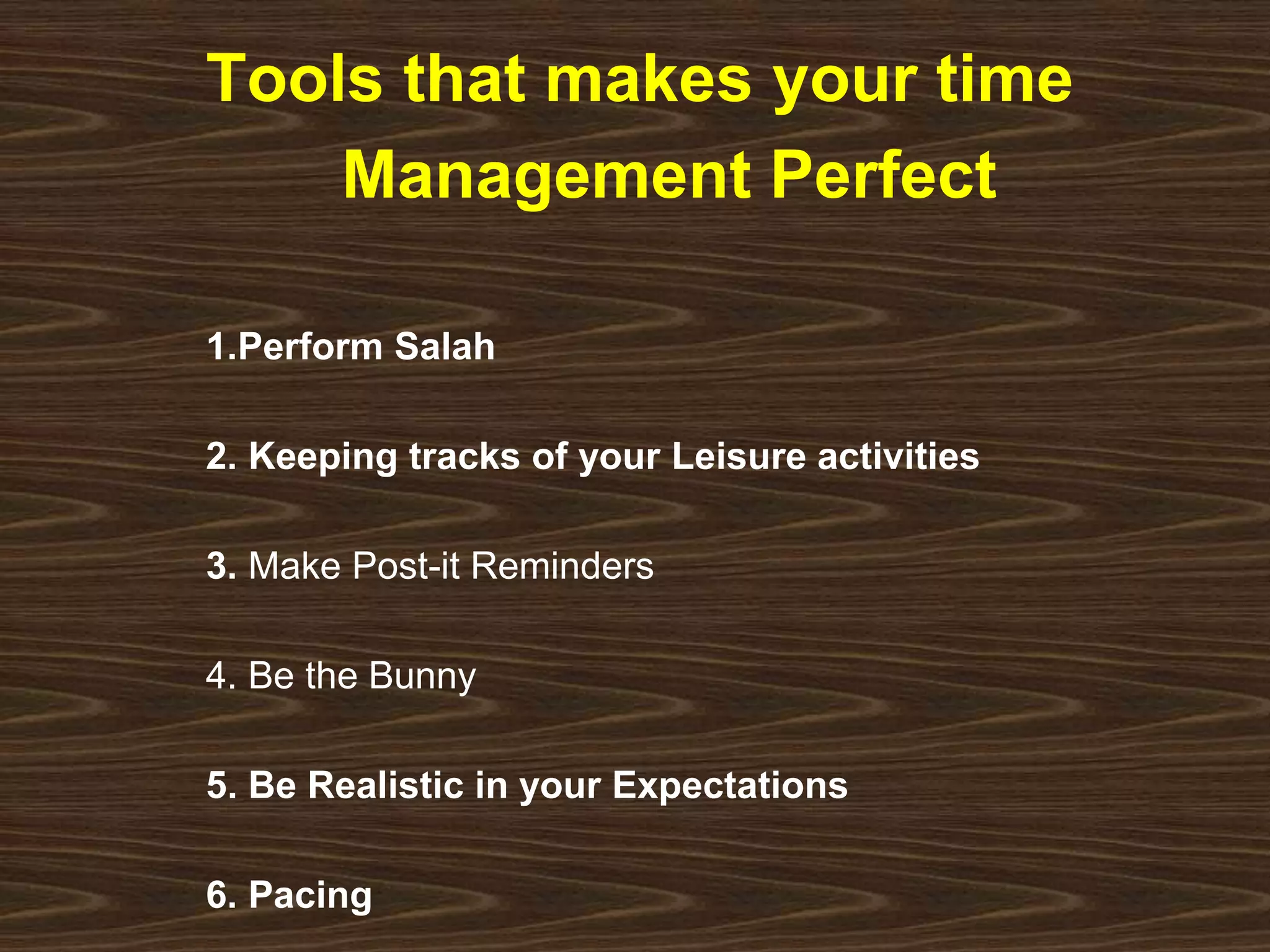 Tools that makes your time Management Perfect

1.Perform Salah

2. Keeping tracks of your Leisure activities

3. Make Post-it Reminders

4. Be the Bunny

5. Be Realistic in your Expectations

6. Pacing